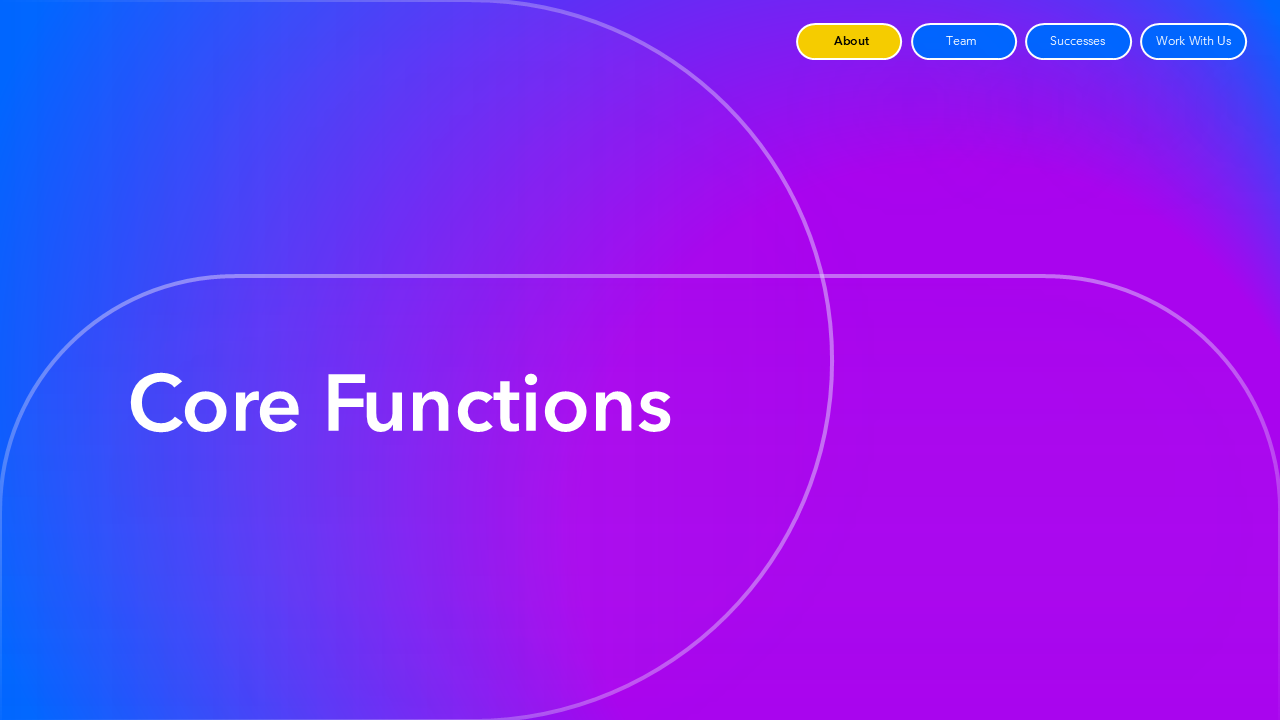 About
Team
Successes
Work With Us

Core Functions